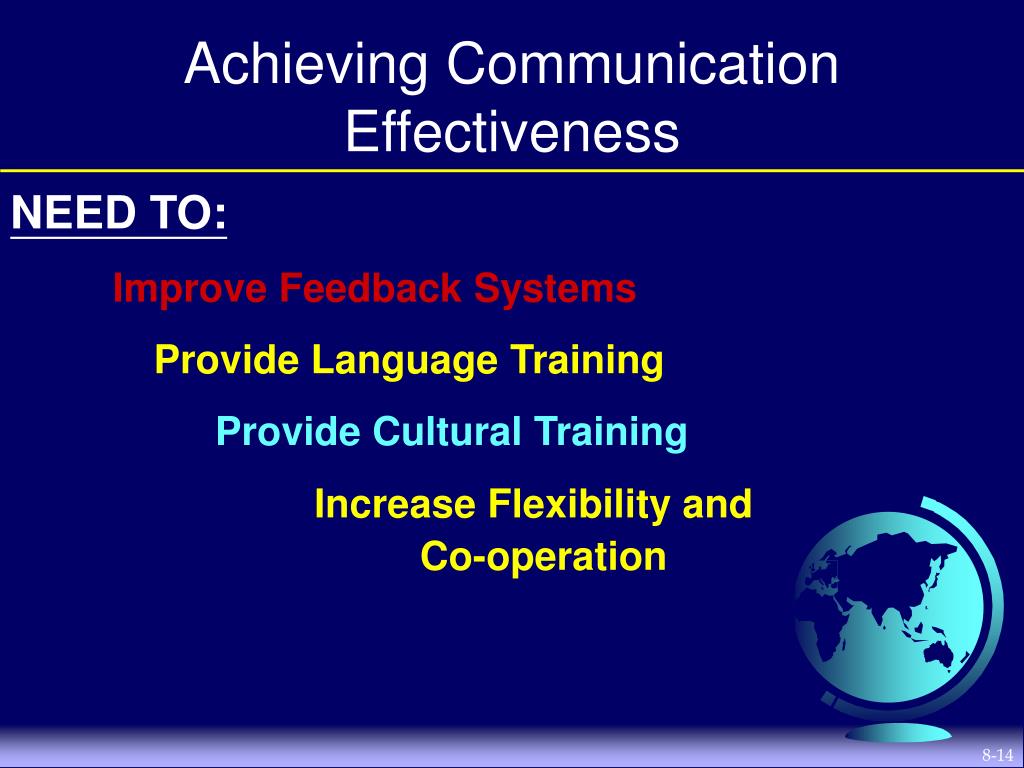 Achieving Communication Effectiveness

NEED TO:

Improve Feedback Systems

Provide Language Training

Provide Cultural Training

Increase Flexibility and Co-operation

8-14